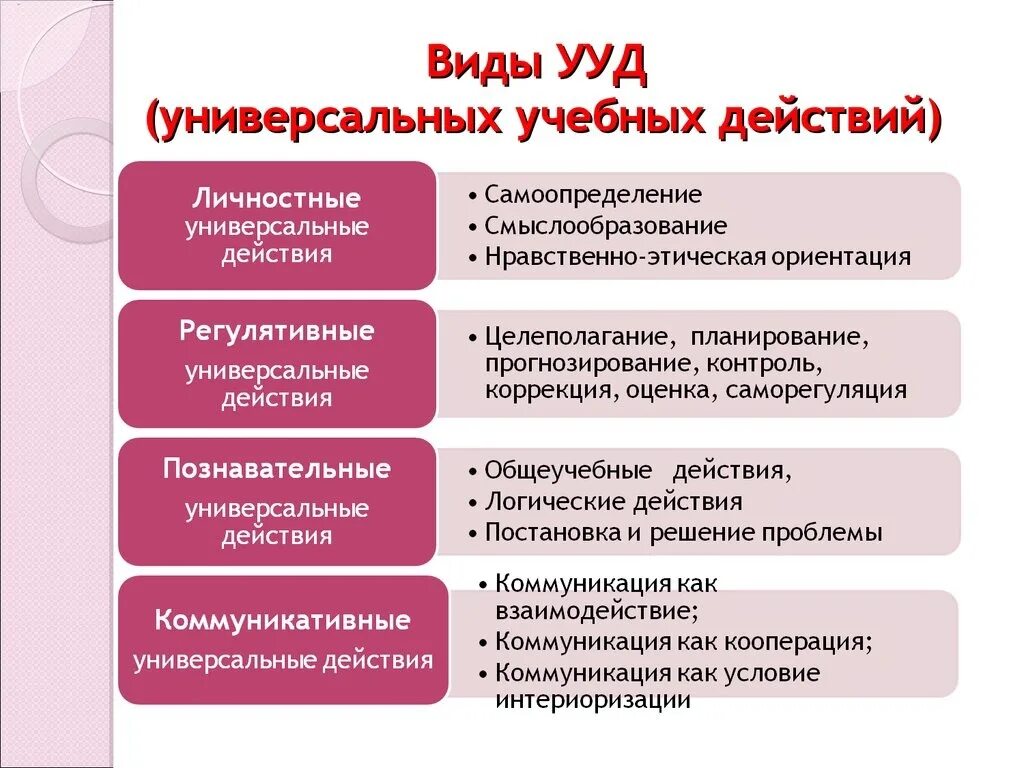 Виды УУД
(универсальных учебных действий)

Личностные универсальные действия

• Самоопределение
• Смыслообразование
• Нравственно-этическая ориентация

Регулятивные универсальные действия

• Целеполагание, планирование, прогнозирование, контроль, коррекция, оценка, саморегуляция

Познавательные универсальные действия

• Общеучебные действия,
• Логические действия
• Постановка и решение проблемы

Коммуникативные универсальные действия

• Коммуникация как взаимодействие;
• Коммуникация как кооперация;
• Коммуникация как условие интериоризации